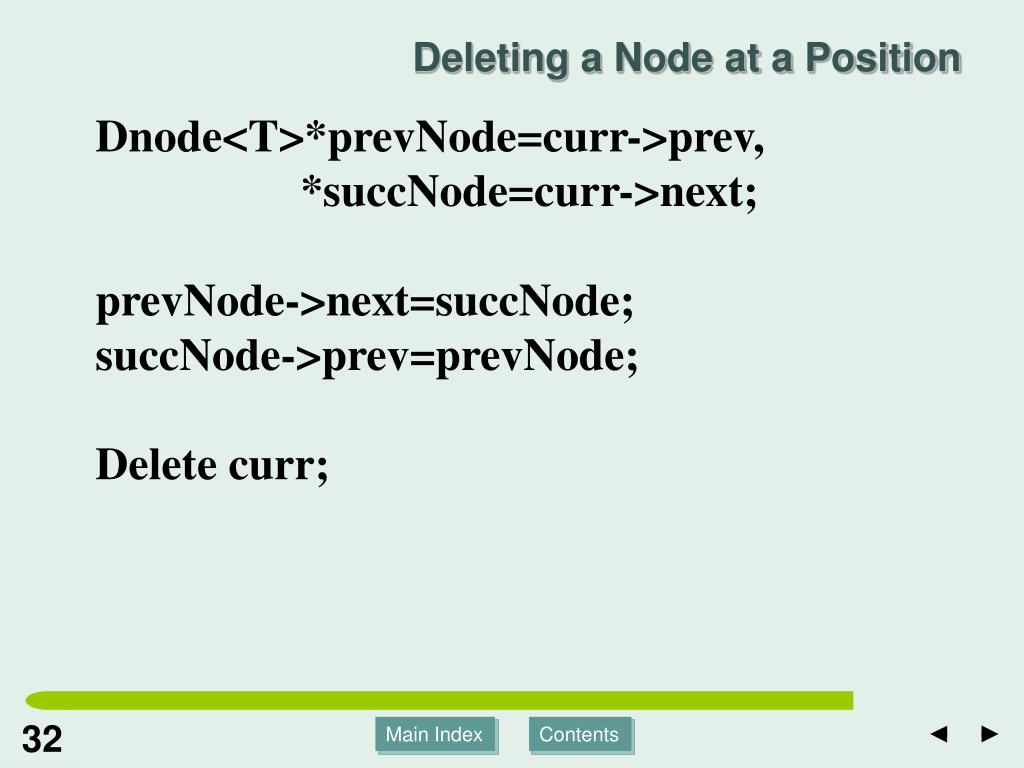 Deleting a Node at a Position

Dnode<T>*prevNode=curr->prev,
*succNode=curr->next;

prevNode->next=succNode;
succNode->prev=prevNode;

Delete curr;

32

Main Index

Contents

◄ ►